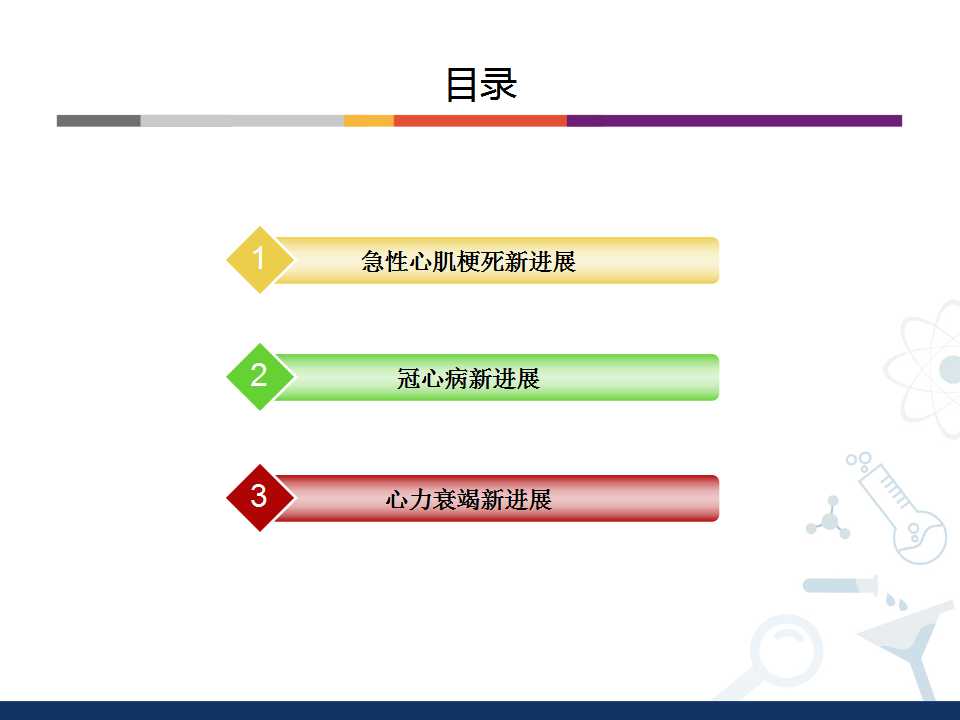 目录

1 急性心肌梗死新进展

2 冠心病新进展

3 心力衰竭新进展